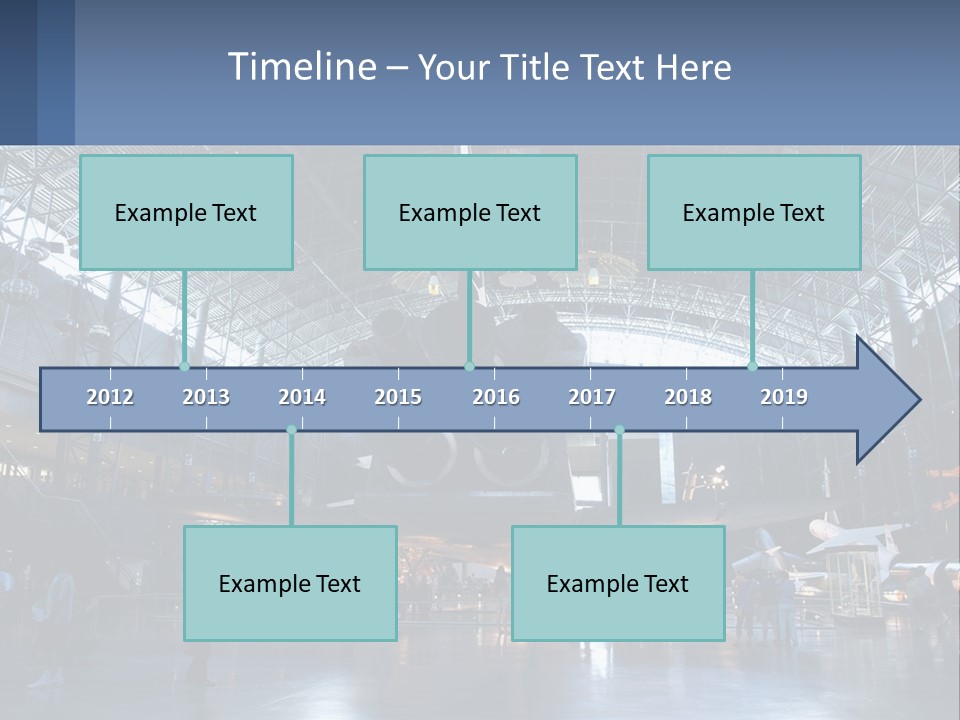 Timeline – Your Title Text Here

Example Text

Example Text

Example Text

2012 2013 2014 2015 2016 2017 2018 2019

Example Text

Example Text